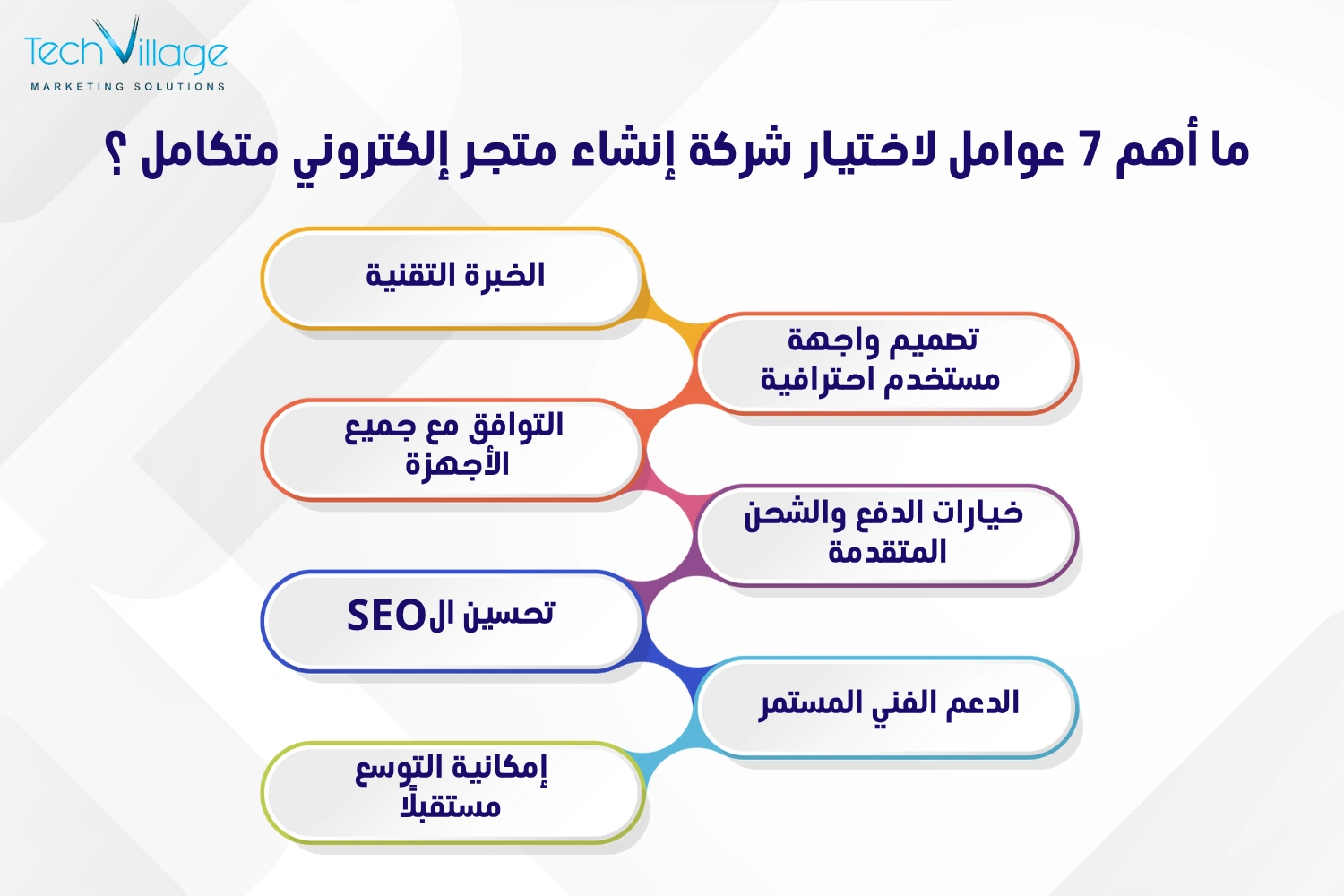 TechVillage
MARKETING SOLUTIONS

ما أهم 7 عوامل لاختيار شركة إنشاء متجر إلكتروني متكامل ؟

الخبرة التقنية

تصميم واجهة مستخدم احترافية

التوافق مع جميع الأجهزة

خيارات الدفع والشحن المتقدمة

تحسين الSEO

الدعم الفني المستمر

إمكانية التوسع مستقبلًا